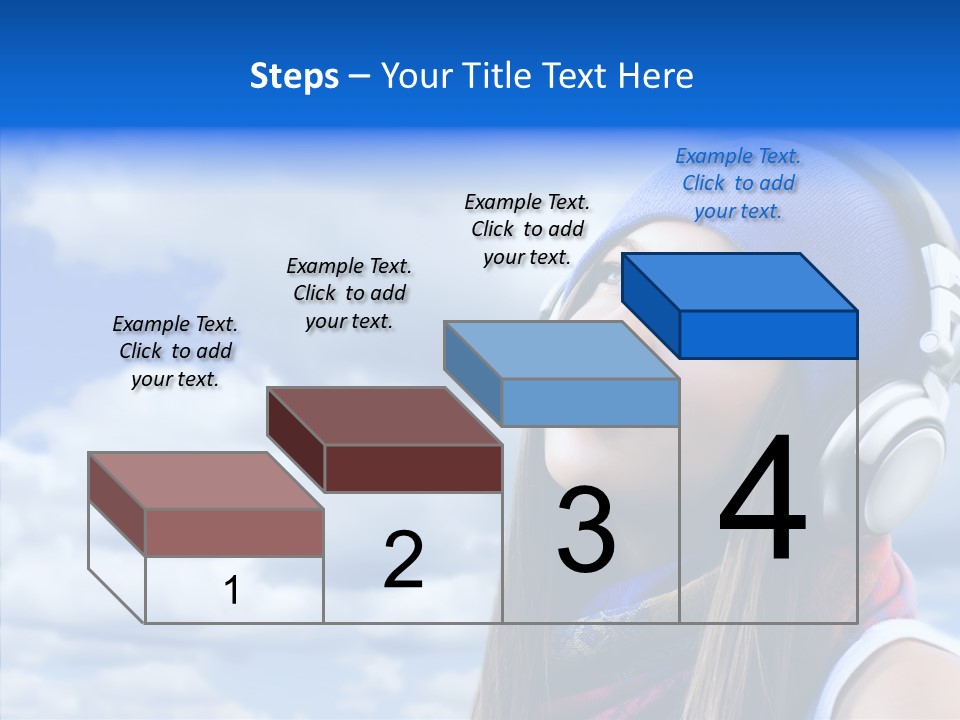 Steps – Your Title Text Here

Example Text. Click to add your text.

Example Text. Click to add your text.

Example Text. Click to add your text.

Example Text. Click to add your text.

1

2

3

4